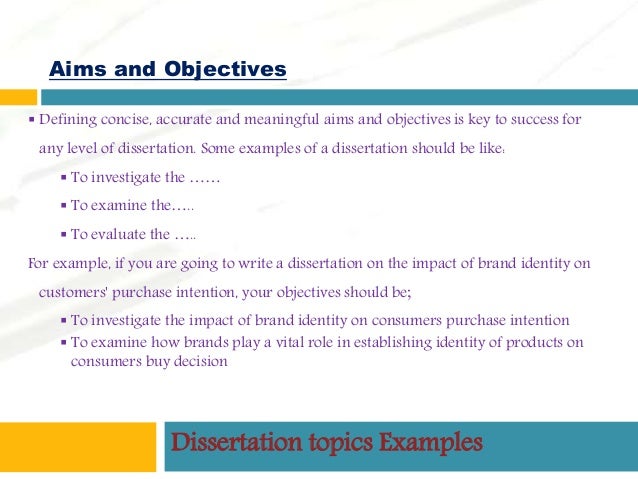 Aims and Objectives

▪ Defining concise, accurate and meaningful aims and objectives is key to success for any level of dissertation. Some examples of a dissertation should be like:

▪ To investigate the ……

▪ To examine the…..

▪ To evaluate the …..

For example, if you are going to write a dissertation on the impact of brand identity on customers' purchase intention, your objectives should be;

▪ To investigate the impact of brand identity on consumers purchase intention

▪ To examine how brands play a vital role in establishing identity of products on consumers buy decision

Dissertation topics Examples